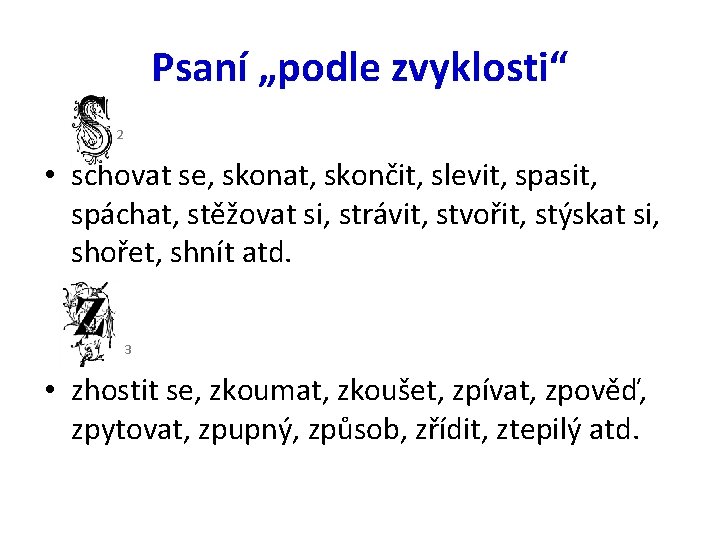 Psaní „podle zvyklosti“

S 2

• schovat se, skonat, skončit, slevit, spasit, spáchat, stěžovat si, strávit, stvořit, stýskat si, shořet, shnít atd.

Z 3

• zhostit se, zkoumat, zkoušet, zpívat, zpověď, zpytovat, zpupný, způsob, zřídit, ztepilý atd.